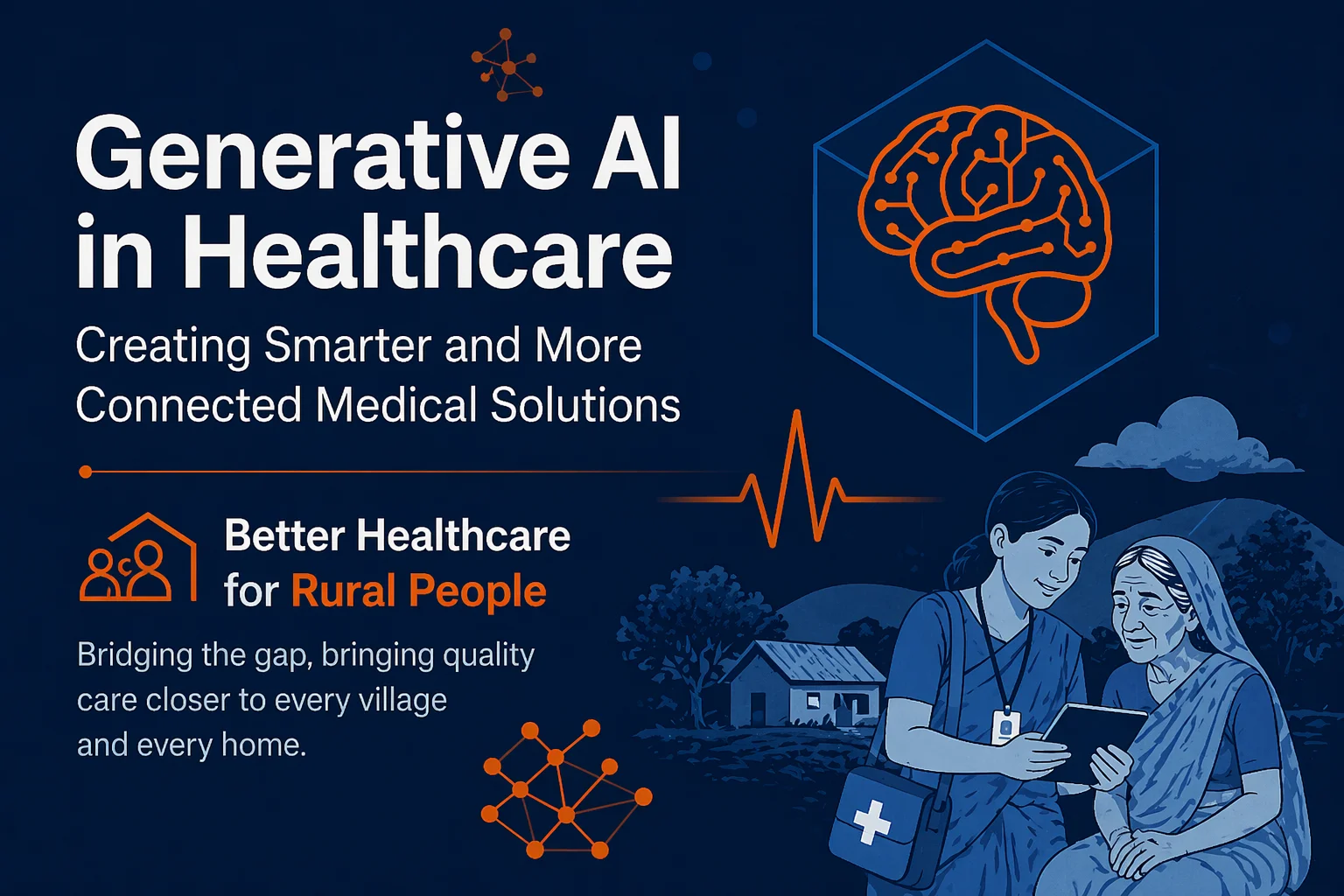 Generative AI in Healthcare

Creating Smarter and More Connected Medical Solutions

Better Healthcare for Rural People

Bridging the gap, bringing quality care closer to every village and every home.